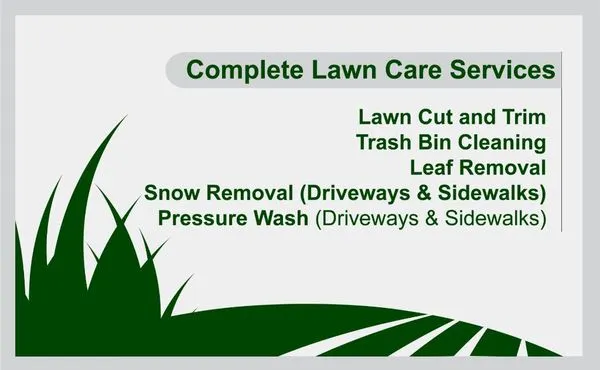 Complete Lawn Care Services

Lawn Cut and Trim
Trash Bin Cleaning
Leaf Removal
Snow Removal (Driveways & Sidewalks)
Pressure Wash (Driveways & Sidewalks)